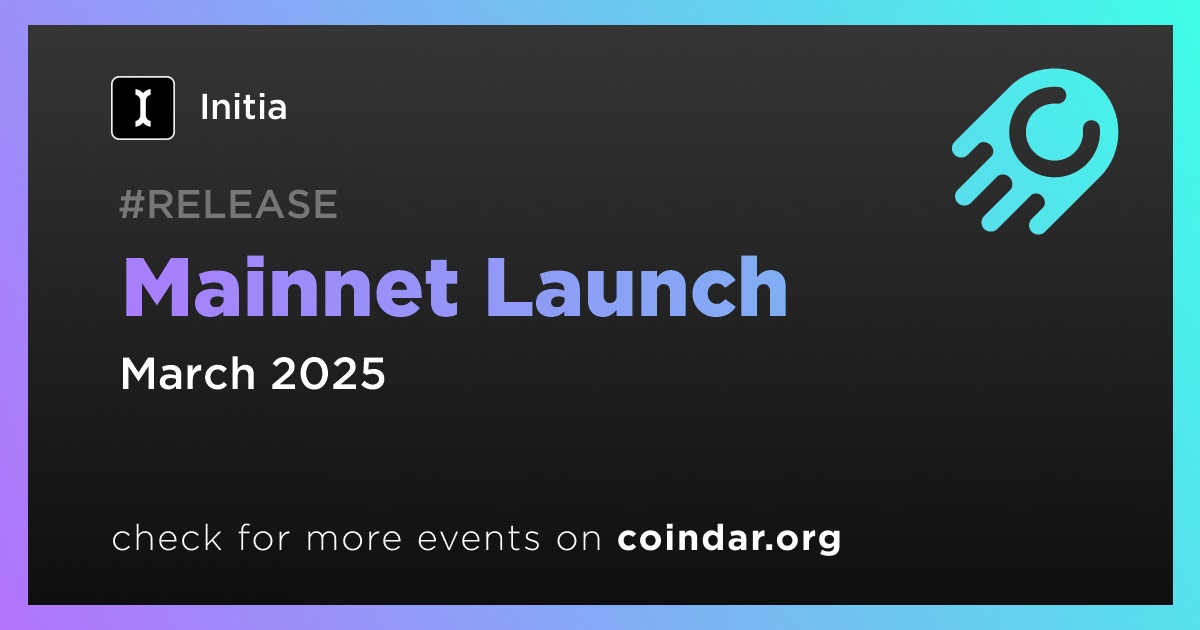 Initia

#RELEASE

Mainnet Launch

March 2025

check for more events on coindar.org